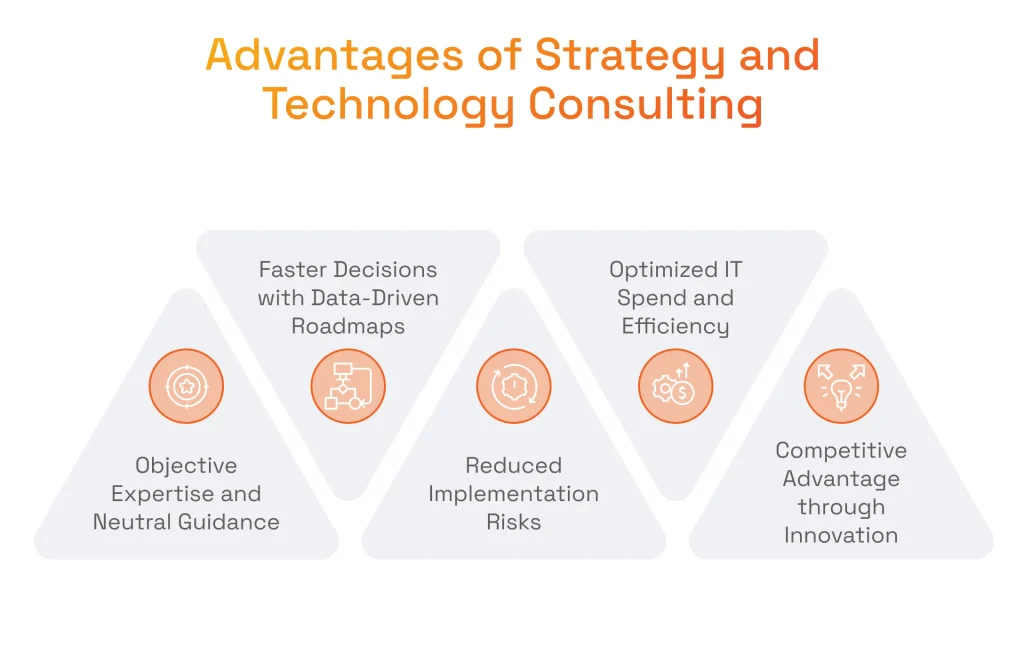 Advantages of Strategy and Technology Consulting

Objective Expertise and Neutral Guidance

Faster Decisions with Data-Driven Roadmaps

Reduced Implementation Risks

Optimized IT Spend and Efficiency

Competitive Advantage through Innovation